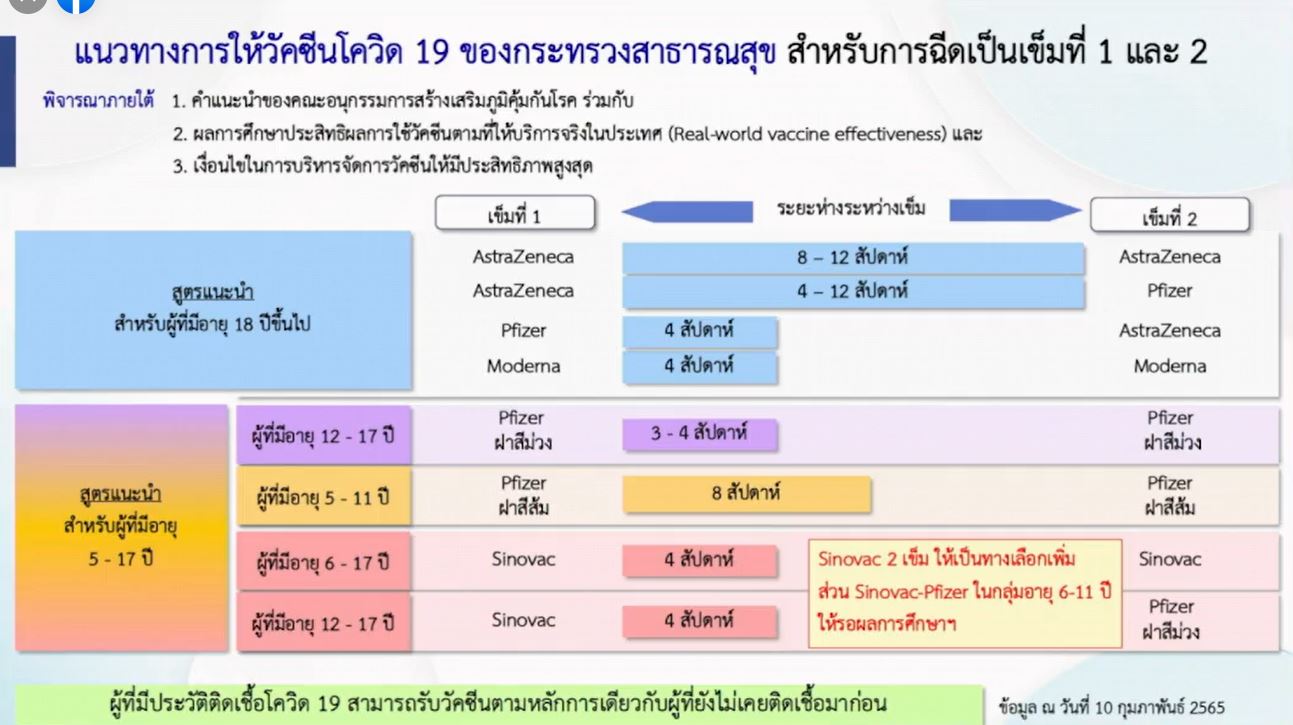 แนวทางการให้วัคซีนโควิด 19 ของกระทรวงสาธารณสุข สำหรับการฉีดเป็นเข็มที่ 1 และ 2

พิจารณาภายใต้ 1. คำแนะนำของคณะอนุกรรมการสร้างเสริมภูมิคุ้มกันโรค ร่วมกับ
2. ผลการศึกษาประสิทธิผลการใช้วัคซีนตามที่ให้บริการจริงในประเทศ (Real-world vaccine effectiveness) และ
3. เงื่อนไขในการบริหารจัดการวัคซีนให้มีประสิทธิภาพสูงสุด

| | | เข็มที่ 1 | ระยะห่างระหว่างเข็ม | เข็มที่ 2 |
|---|---|---|---|---|
| สูตรแนะนำ สำหรับผู้ที่มีอายุ 18 ปีขึ้นไป | | AstraZeneca | 8 – 12 สัปดาห์ | AstraZeneca |
| | | AstraZeneca | 4 – 12 สัปดาห์ | Pfizer |
| | | Pfizer | 4 สัปดาห์ | AstraZeneca |
| | | Moderna | 4 สัปดาห์ | Moderna |
| สูตรแนะนำ สำหรับผู้ที่มีอายุ 5 - 17 ปี | ผู้ที่มีอายุ 12 - 17 ปี | Pfizer ฝาสีม่วง | 3 - 4 สัปดาห์ | Pfizer ฝาสีม่วง |
| | ผู้ที่มีอายุ 5 - 11 ปี | Pfizer ฝาสีส้ม | 8 สัปดาห์ | Pfizer ฝาสีส้ม |
| | ผู้ที่มีอายุ 6 - 17 ปี | Sinovac | 4 สัปดาห์ | Sinovac |
| | ผู้ที่มีอายุ 12 - 17 ปี | Sinovac | 4 สัปดาห์ | Pfizer ฝาสีม่วง |

Sinovac 2 เข็ม ให้เป็นทางเลือกเพิ่ม ส่วน Sinovac-Pfizer ในกลุ่มอายุ 6-11 ปี ให้รอผลการศึกษาฯ

ผู้ที่มีประวัติติดเชื้อโควิด 19 สามารถรับวัคซีนตามหลักการเดียวกับผู้ที่ยังไม่เคยติดเชื้อมาก่อน

ข้อมูล ณ วันที่ 10 กุมภาพันธ์ 2565